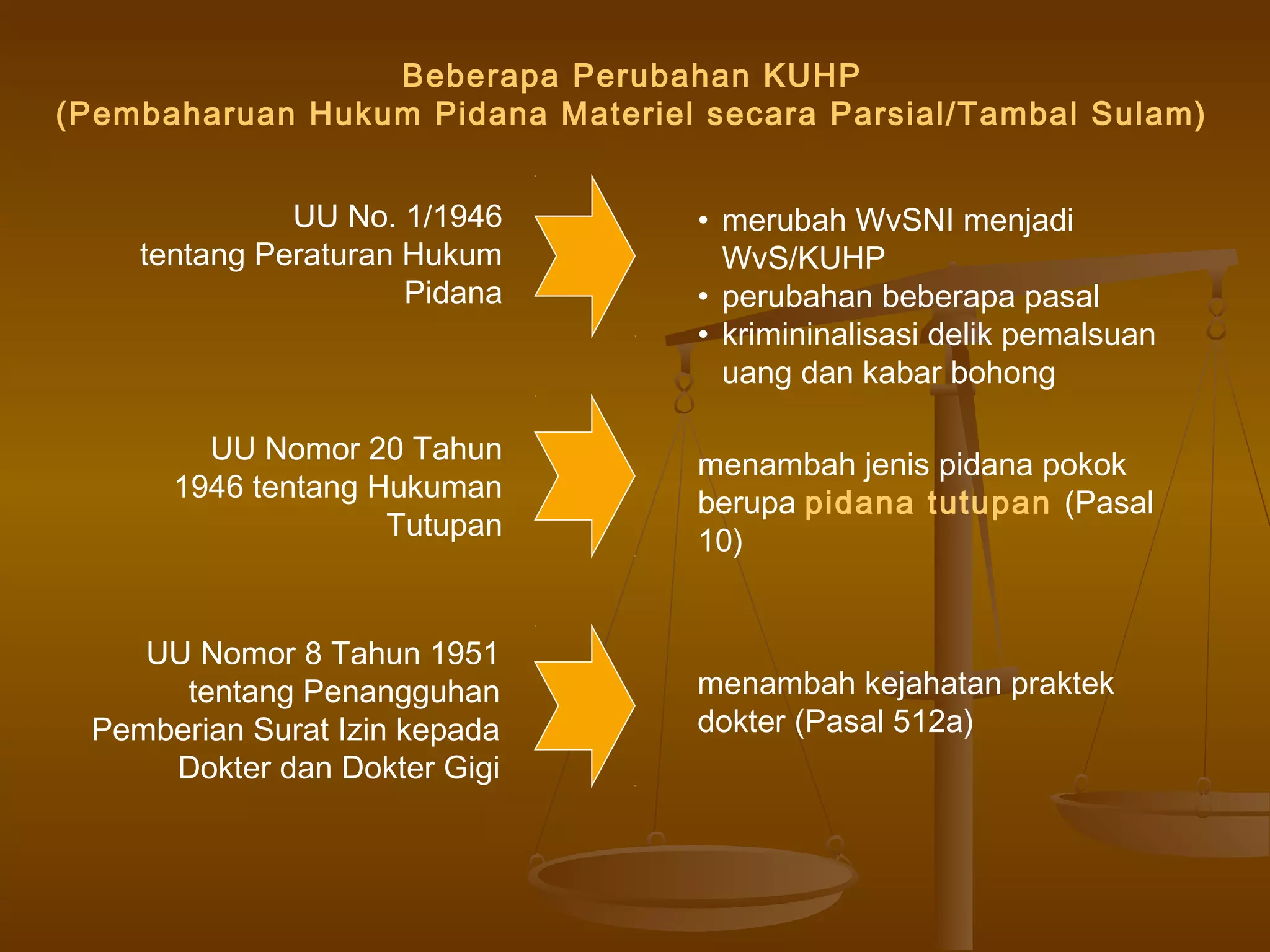 Beberapa Perubahan KUHP
(Pembaharuan Hukum Pidana Materiel secara Parsial/Tambal Sulam)

UU No. 1/1946 tentang Peraturan Hukum Pidana

• merubah WvSNI menjadi WvS/KUHP
• perubahan beberapa pasal
• krimininalisasi delik pemalsuan uang dan kabar bohong

UU Nomor 20 Tahun 1946 tentang Hukuman Tutupan

menambah jenis pidana pokok berupa pidana tutupan (Pasal 10)

UU Nomor 8 Tahun 1951 tentang Penangguhan Pemberian Surat Izin kepada Dokter dan Dokter Gigi

menambah kejahatan praktek dokter (Pasal 512a)